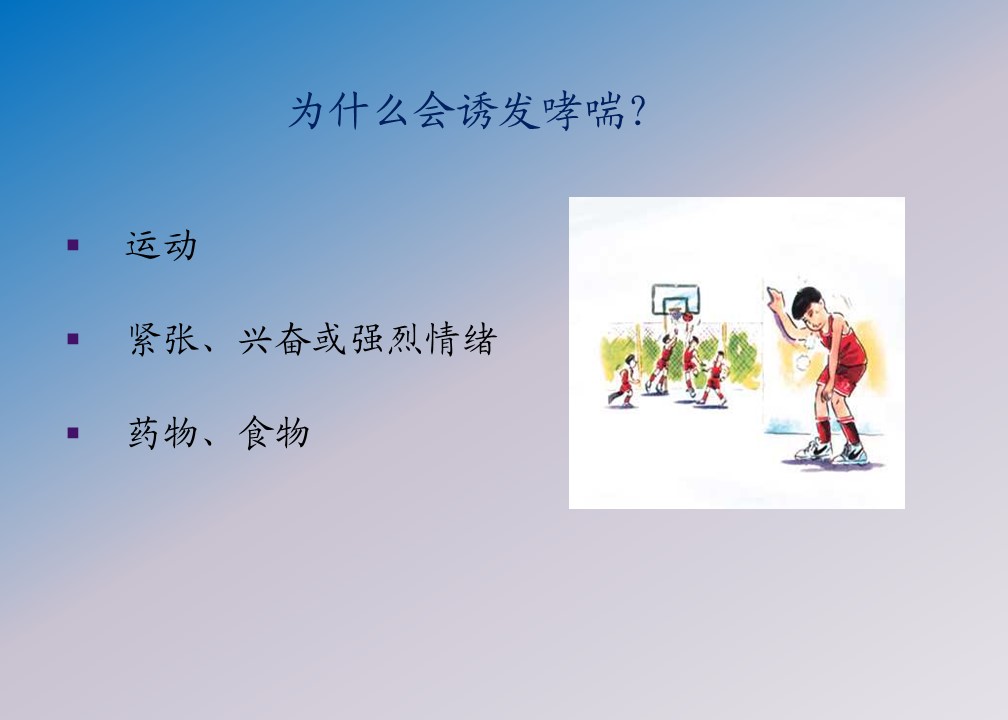 为什么会诱发哮喘?

▪ 运动

▪ 紧张、兴奋或强烈情绪

▪ 药物、食物